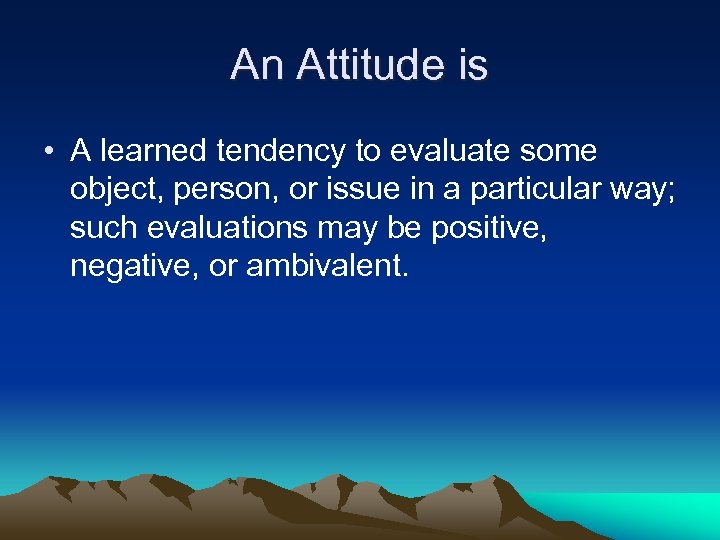 An Attitude is

• A learned tendency to evaluate some object, person, or issue in a particular way; such evaluations may be positive, negative, or ambivalent.